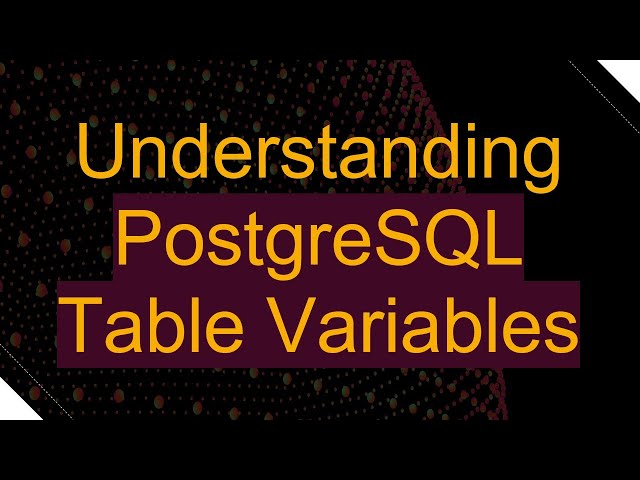 Understanding PostgreSQL Table Variables